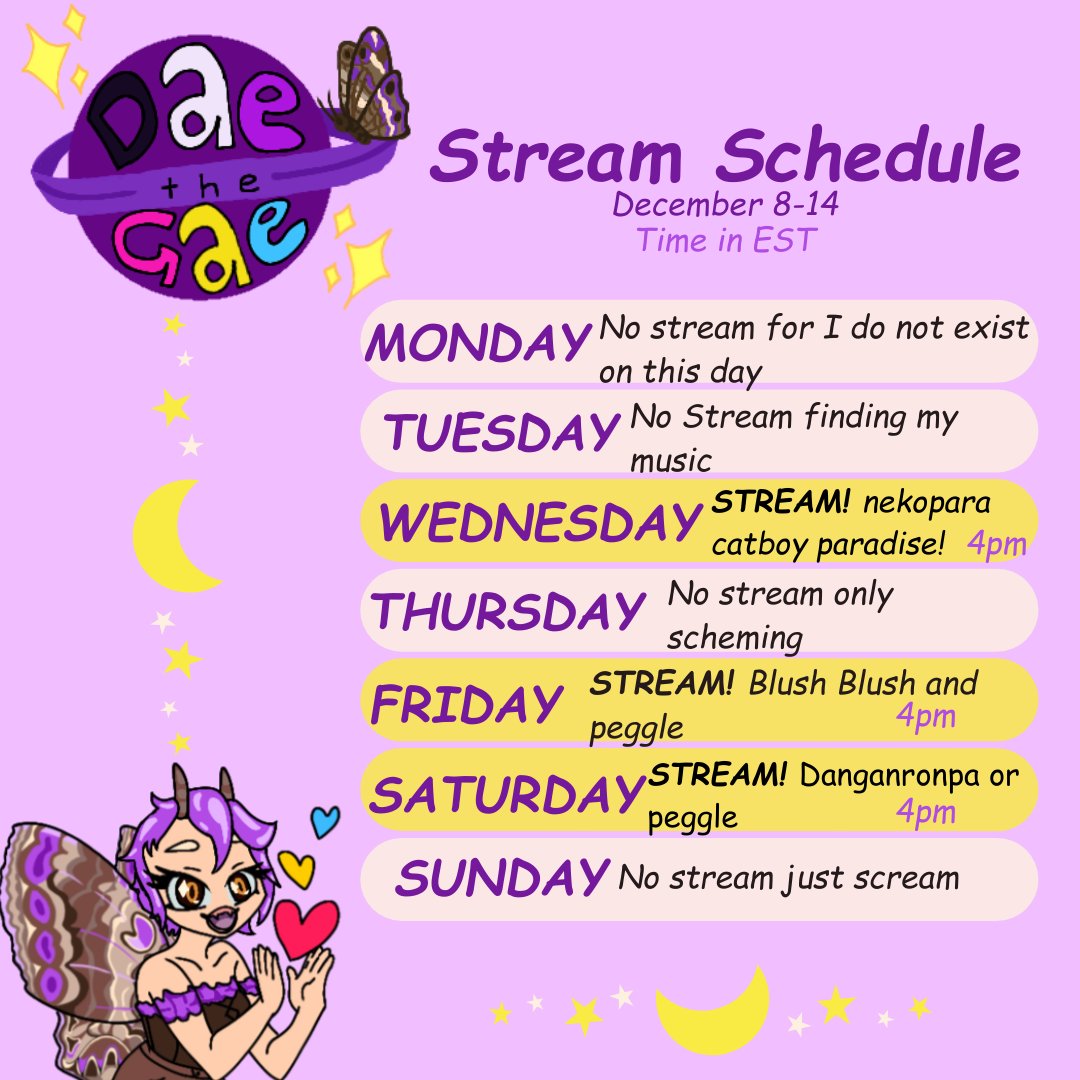 Dae the Gae

Stream Schedule
December 8-14
Time in EST

MONDAY No stream for I do not exist on this day

TUESDAY No Stream finding my music

WEDNESDAY STREAM! nekopara catboy paradise! 4pm

THURSDAY No stream only scheming

FRIDAY STREAM! Blush Blush and peggle 4pm

SATURDAY STREAM! Danganronpa or peggle 4pm

SUNDAY No stream just scream